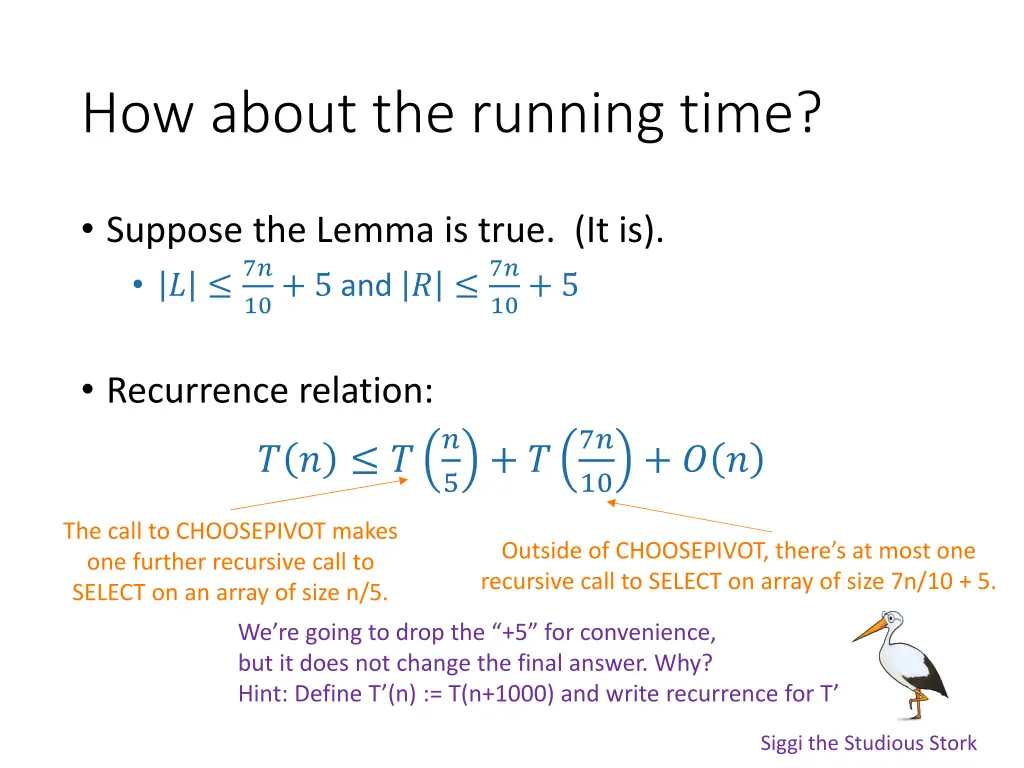 How about the running time?

• Suppose the Lemma is true. (It is).
• $|L| \leq \frac{7n}{10} + 5$ and $|R| \leq \frac{7n}{10} + 5$

• Recurrence relation:
$T(n) \leq T\left(\frac{n}{5}\right) + T\left(\frac{7n}{10}\right) + O(n)$

The call to CHOOSEPIVOT makes one further recursive call to SELECT on an array of size n/5.

Outside of CHOOSEPIVOT, there's at most one recursive call to SELECT on array of size 7n/10 + 5.

We're going to drop the "+5" for convenience, but it does not change the final answer. Why?
Hint: Define T'(n) := T(n+1000) and write recurrence for T'

Siggi the Studious Stork